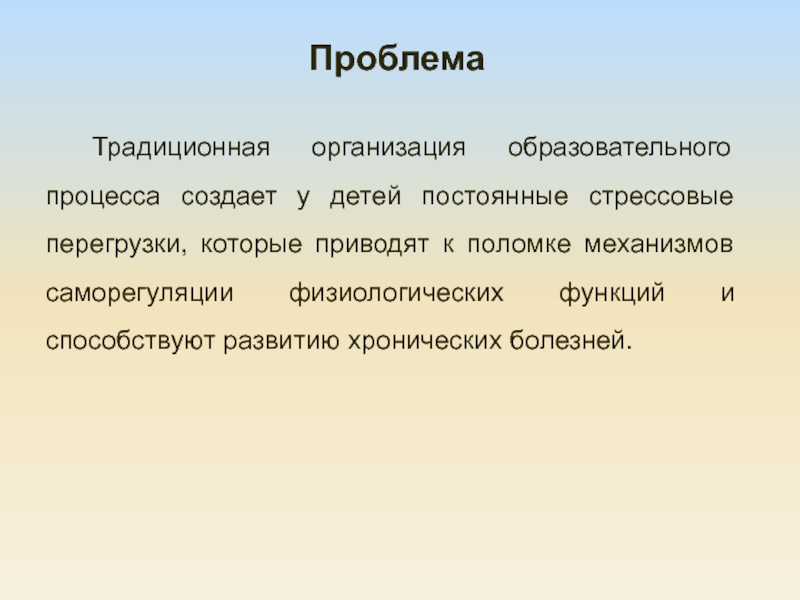 Проблема

Традиционная организация образовательного процесса создает у детей постоянные стрессовые перегрузки, которые приводят к поломке механизмов саморегуляции физиологических функций и способствуют развитию хронических болезней.